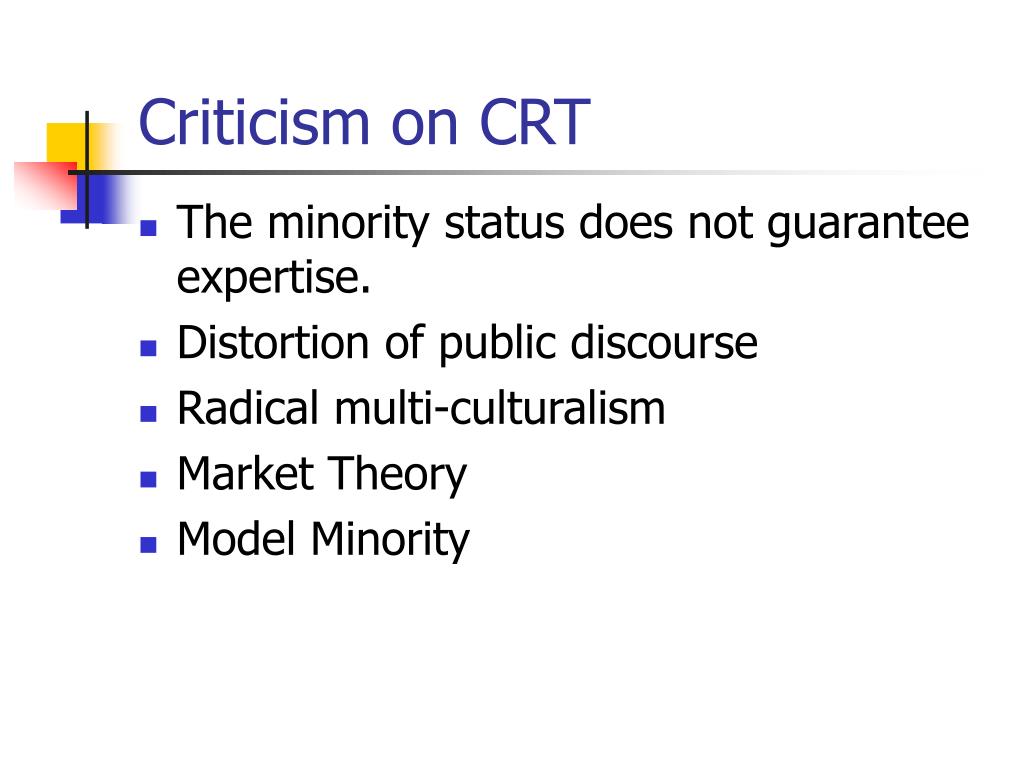 Criticism on CRT

- The minority status does not guarantee expertise.
- Distortion of public discourse
- Radical multi-culturalism
- Market Theory
- Model Minority